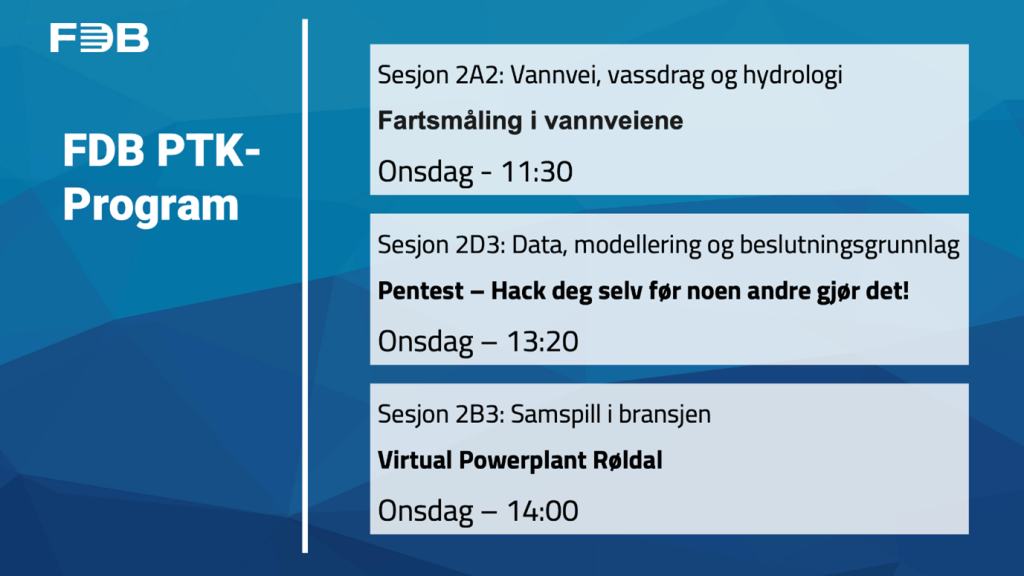 FDB

FDB PTK-Program

Sesjon 2A2: Vannvei, vassdrag og hydrologi

Fartsmåling i vannveiene

Onsdag - 11:30

Sesjon 2D3: Data, modellering og beslutningsgrunnlag

Pentest – Hack deg selv før noen andre gjør det!

Onsdag – 13:20

Sesjon 2B3: Samspill i bransjen

Virtual Powerplant Røldal

Onsdag – 14:00